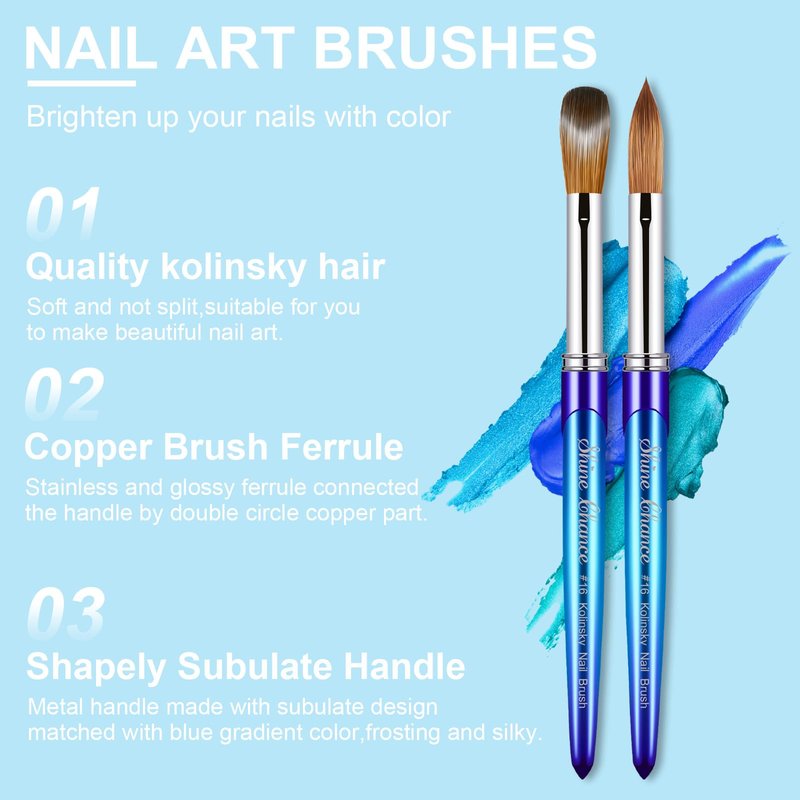 NAIL ART BRUSHES

Brighten up your nails with color

01

Quality kolinsky hair

Soft and not split,suitable for you to make beautiful nail art.

02

Copper Brush Ferrule

Stainless and glossy ferrule connected the handle by double circle copper part.

03

Shapely Subulate Handle

Metal handle made with subulate design matched with blue gradient color,frosting and silky.

Shine Chance #16 Kolinsky Nail Brush

Shine Chance #16 Kolinsky Nail Brush